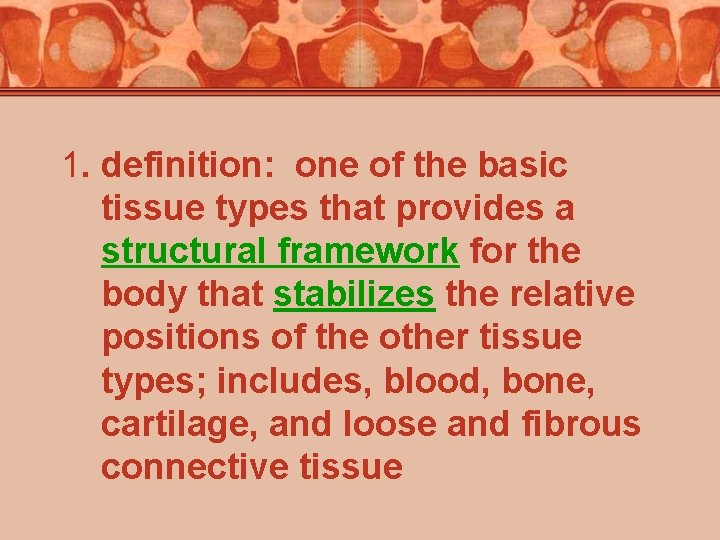 1. definition: one of the basic tissue types that provides a structural framework for the body that stabilizes the relative positions of the other tissue types; includes, blood, bone, cartilage, and loose and fibrous connective tissue